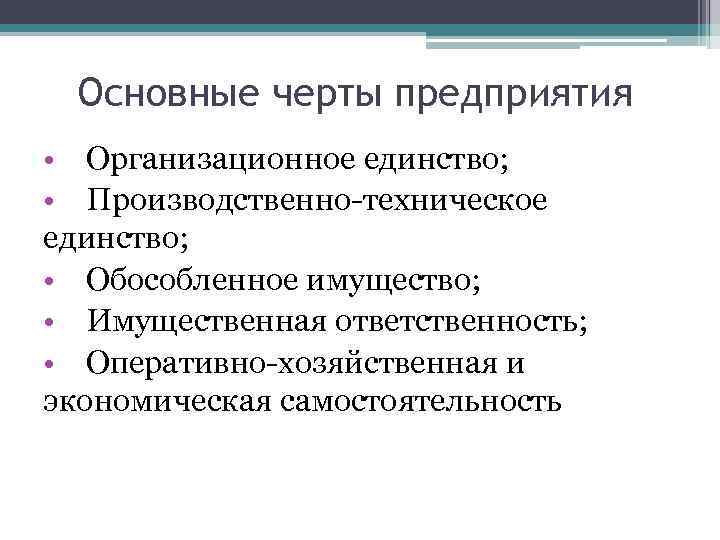 Основные черты предприятия

• Организационное единство;
• Производственно-техническое единство;
• Обособленное имущество;
• Имущественная ответственность;
• Оперативно-хозяйственная и экономическая самостоятельность